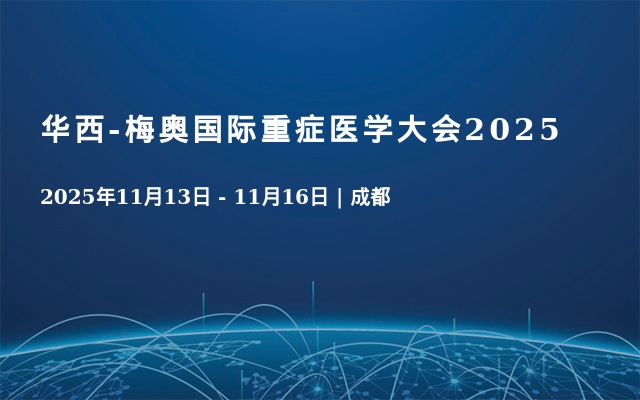 华西-梅奥国际重症医学大会2025

2025年11月13日 - 11月16日 | 成都